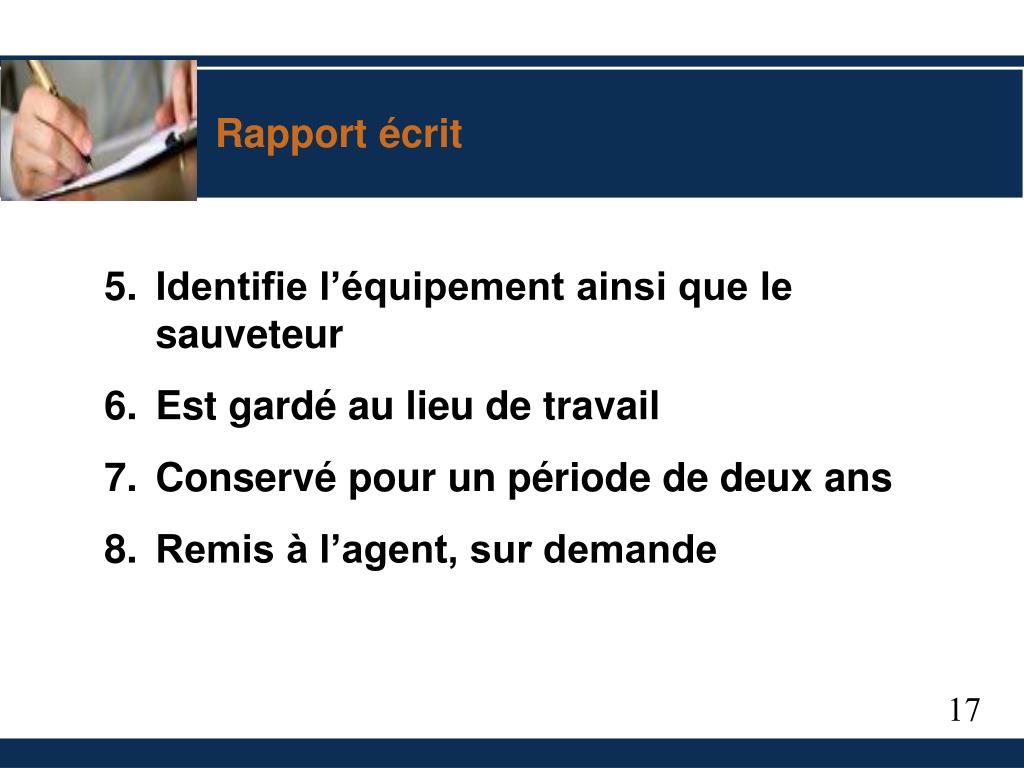 Rapport écrit

5. Identifie l’équipement ainsi que le sauveteur
6. Est gardé au lieu de travail
7. Conservé pour un période de deux ans
8. Remis à l’agent, sur demande

17